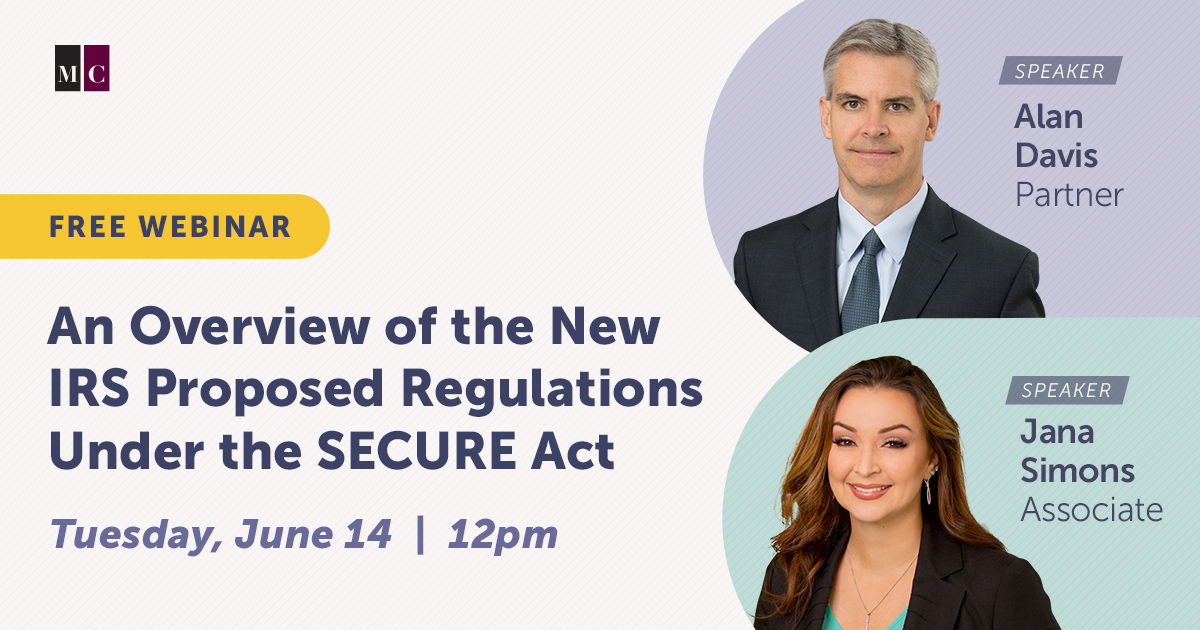 MC

FREE WEBINAR

An Overview of the New IRS Proposed Regulations Under the SECURE Act

Tuesday, June 14 | 12pm

SPEAKER
Alan Davis
Partner

SPEAKER
Jana Simons
Associate